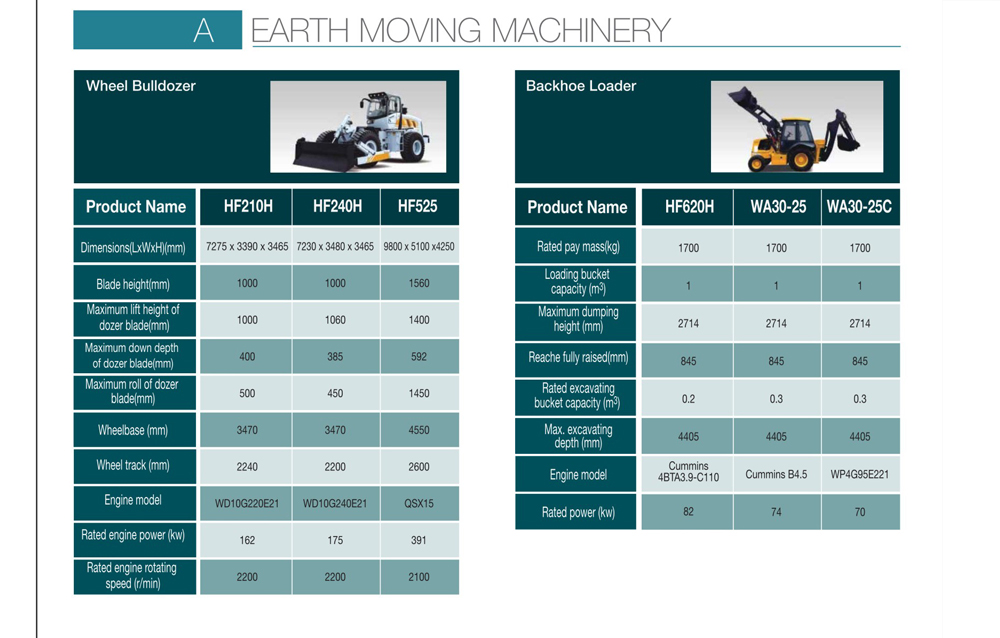 A EARTH MOVING MACHINERY

Wheel Bulldozer

| Product Name | HF210H | HF240H | HF525 |
|---|---|---|---|
| Dimensions(LxWxH)(mm) | 7275 x 3390 x 3465 | 7230 x 3480 x 3465 | 9800 x 5100 x4250 |
| Blade height(mm) | 1000 | 1000 | 1560 |
| Maximum lift height of dozer blade(mm) | 1000 | 1060 | 1400 |
| Maximum down depth of dozer blade(mm) | 400 | 385 | 592 |
| Maximum roll of dozer blade(mm) | 500 | 450 | 1450 |
| Wheelbase (mm) | 3470 | 3470 | 4550 |
| Wheel track (mm) | 2240 | 2200 | 2600 |
| Engine model | WD10G220E21 | WD10G240E21 | QSX15 |
| Rated engine power (kw) | 162 | 175 | 391 |
| Rated engine rotating speed (r/min) | 2200 | 2200 | 2100 |

Backhoe Loader

| Product Name | HF620H | WA30-25 | WA30-25C |
|---|---|---|---|
| Rated pay mass(kg) | 1700 | 1700 | 1700 |
| Loading bucket capacity ($m^3$) | 1 | 1 | 1 |
| Maximum dumping height (mm) | 2714 | 2714 | 2714 |
| Reache fully raised(mm) | 845 | 845 | 845 |
| Rated excavating bucket capacity ($m^3$) | 0.2 | 0.3 | 0.3 |
| Max. excavating depth (mm) | 4405 | 4405 | 4405 |
| Engine model | Cummins 4BTA3.9-C110 | Cummins B4.5 | WP4G95E221 |
| Rated power (kw) | 82 | 74 | 70 |